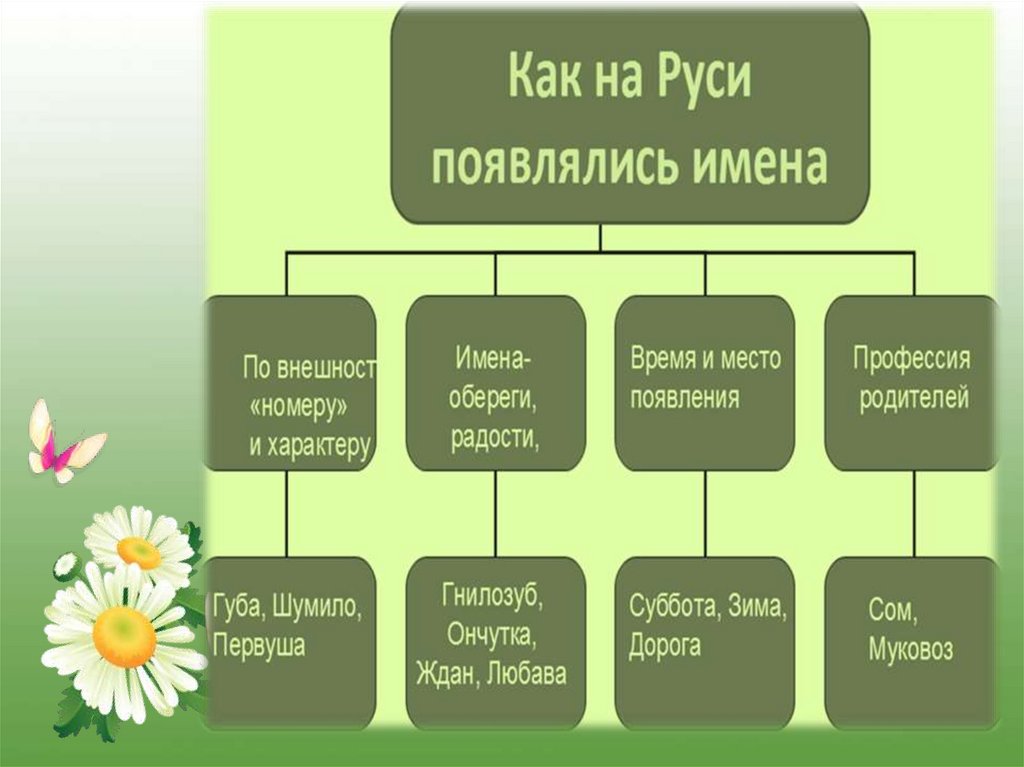 Как на Руси появлялись имена

По внешност «номеру» и характеру

Имена-обереги, радости,

Время и место появления

Профессия родителей

Губа, Шумило, Первуша

Гнилозуб, Ончутка, Ждан, Любава

Суббота, Зима, Дорога

Сом, Муковоз